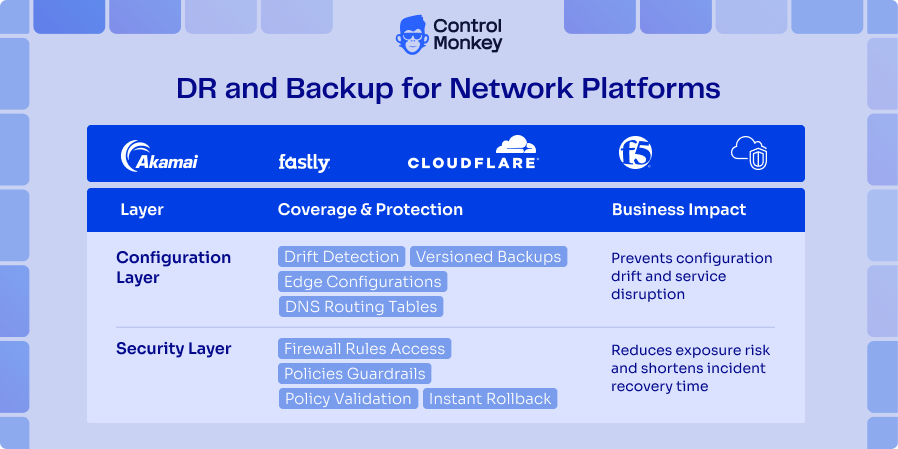 Control Monkey

DR and Backup for Network Platforms

Akamai fastly CLOUDFLARE f5

| Layer | Coverage & Protection | Business Impact |
|---|---|---|
| Configuration Layer | Drift Detection Versioned Backups Edge Configurations DNS Routing Tables | Prevents configuration drift and service disruption |
| Security Layer | Firewall Rules Access Policies Guardrails Policy Validation Instant Rollback | Reduces exposure risk and shortens incident recovery time |